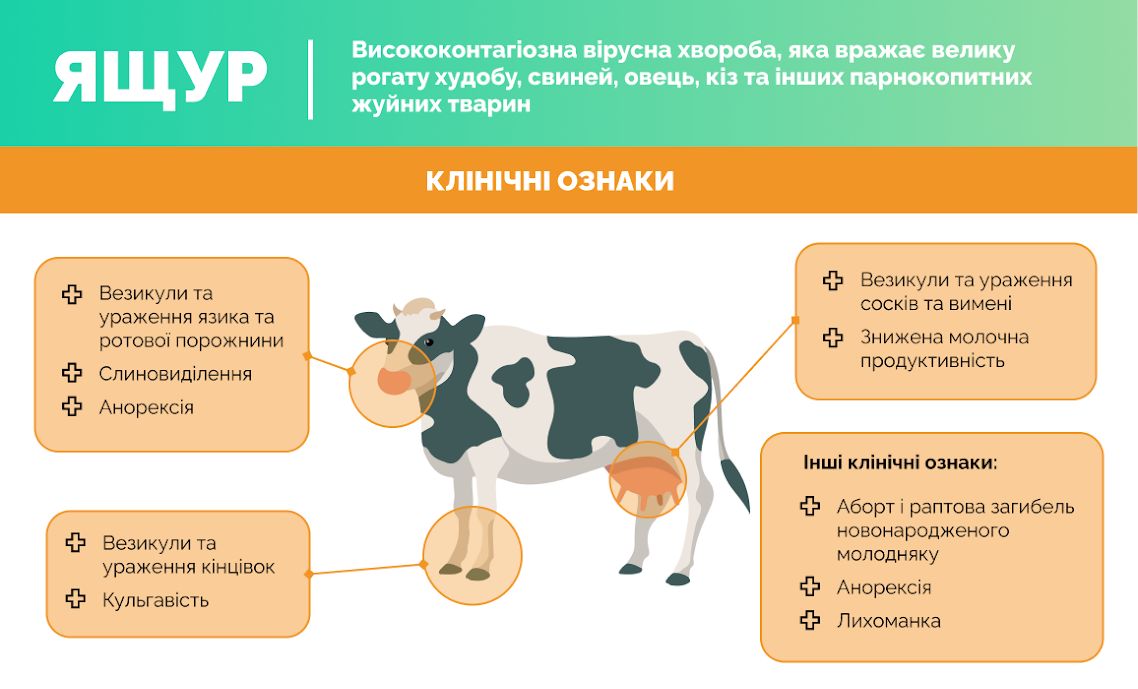 ЯЩУР

Висококонтагіозна вірусна хвороба, яка вражає велику рогату худобу, свиней, овець, кіз та інших парнокопитних жуйних тварин

КЛІНІЧНІ ОЗНАКИ

Везикули та ураження язика та ротової порожнини
Слиновиділення
Анорексія

Везикули та ураження кінцівок
Кульгавість

Везикули та ураження сосків та вимені
Знижена молочна продуктивність

Інші клінічні ознаки:
Аборт і раптова загибель новонародженого молодняку
Анорексія
Лихоманка